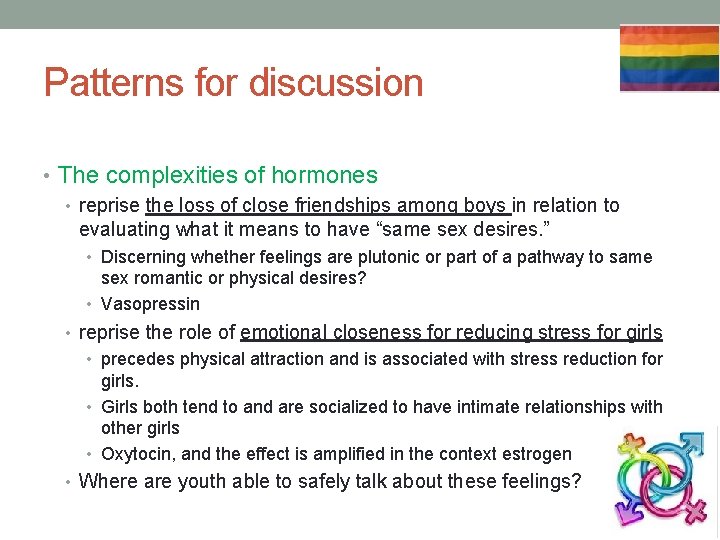 Patterns for discussion

• The complexities of hormones
  • reprise the loss of close friendships among boys in relation to evaluating what it means to have “same sex desires.”
    • Discerning whether feelings are plutonic or part of a pathway to same sex romantic or physical desires?
    • Vasopressin
  • reprise the role of emotional closeness for reducing stress for girls
    • precedes physical attraction and is associated with stress reduction for girls.
    • Girls both tend to and are socialized to have intimate relationships with other girls
    • Oxytocin, and the effect is amplified in the context estrogen
  • Where are youth able to safely talk about these feelings?